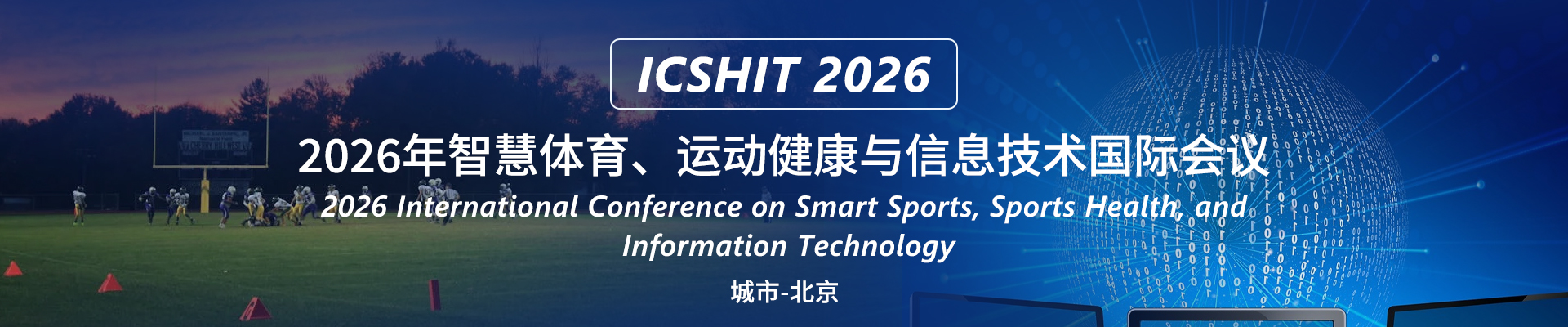 ICSHIT 2026

2026年智慧体育、运动健康与信息技术国际会议

2026 International Conference on Smart Sports, Sports Health, and Information Technology

城市-北京